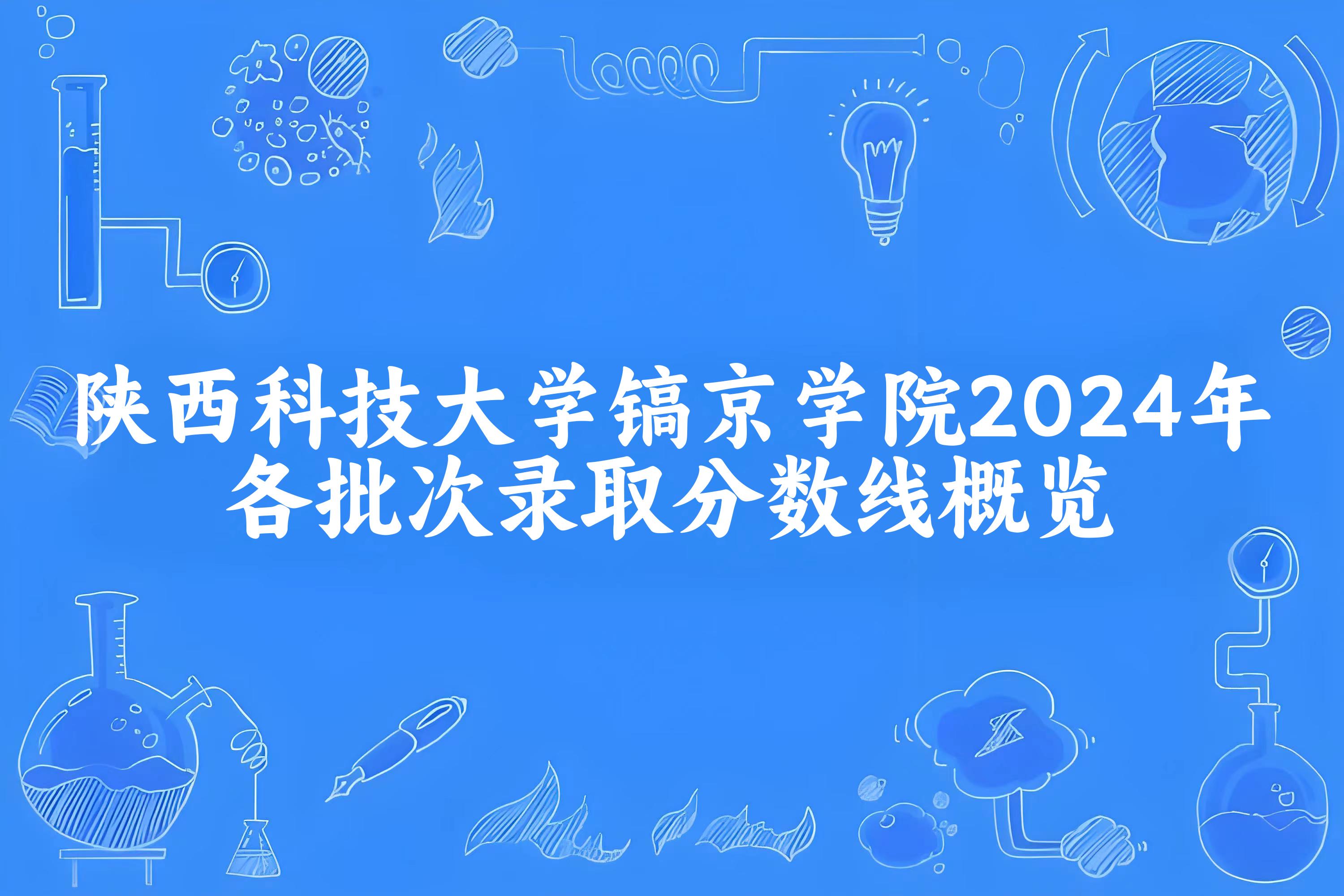 陕西科技大学镐京学院2024年各批次录取分数线概览